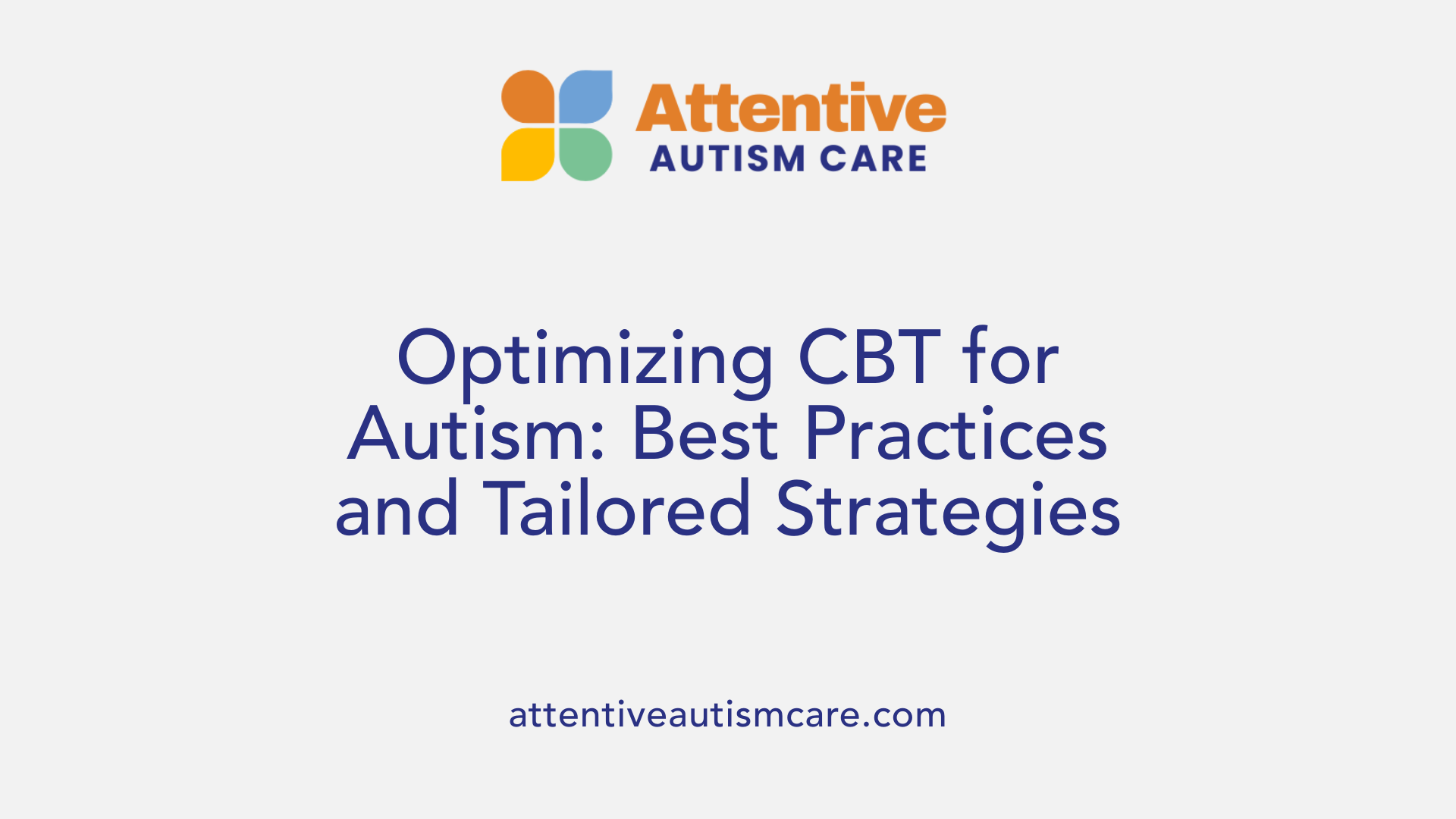 Attentive
AUTISM CARE

Optimizing CBT for Autism: Best Practices and Tailored Strategies

attentiveautismcare.com